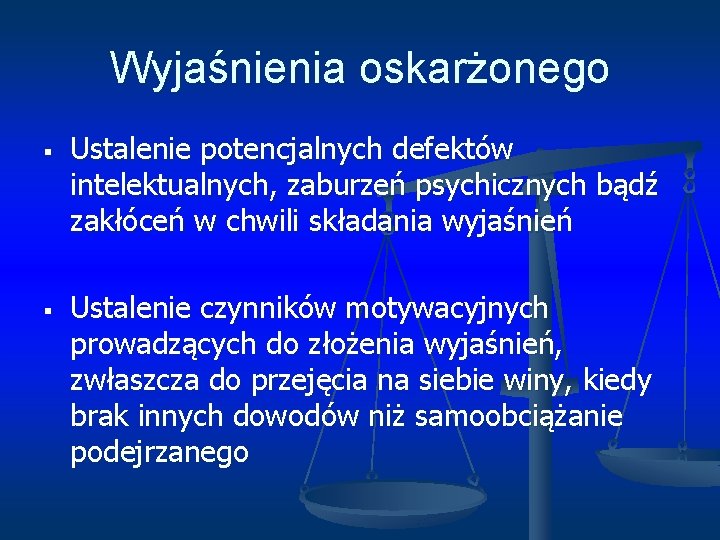 Wyjaśnienia oskarżonego

▪ Ustalenie potencjalnych defektów intelektualnych, zaburzeń psychicznych bądź zakłóceń w chwili składania wyjaśnień

▪ Ustalenie czynników motywacyjnych prowadzących do złożenia wyjaśnień, zwłaszcza do przejęcia na siebie winy, kiedy brak innych dowodów niż samoobciążanie podejrzanego